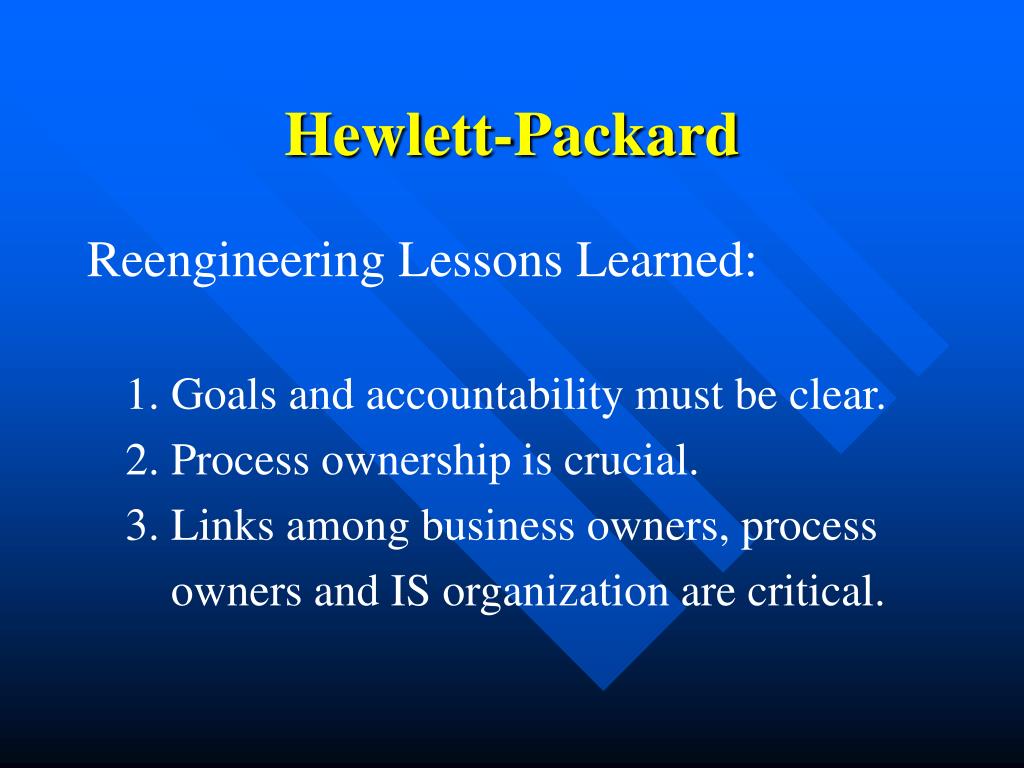 Hewlett-Packard

Reengineering Lessons Learned:

1. Goals and accountability must be clear.
2. Process ownership is crucial.
3. Links among business owners, process owners and IS organization are critical.